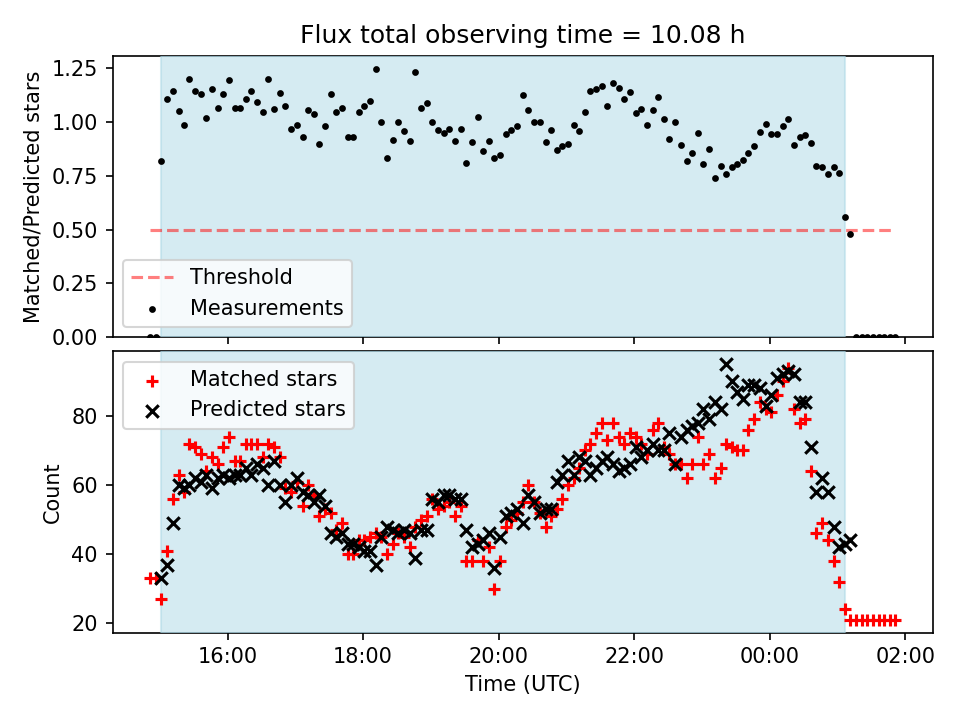 Flux total observing time = 10.08 h

Matched/Predicted stars

1.25
1.00
0.75
0.50
0.25
0.00

Threshold
Measurements

Matched stars
Predicted stars

Count

80
60
40
20

16:00
18:00
20:00
22:00
00:00
02:00

Time (UTC)